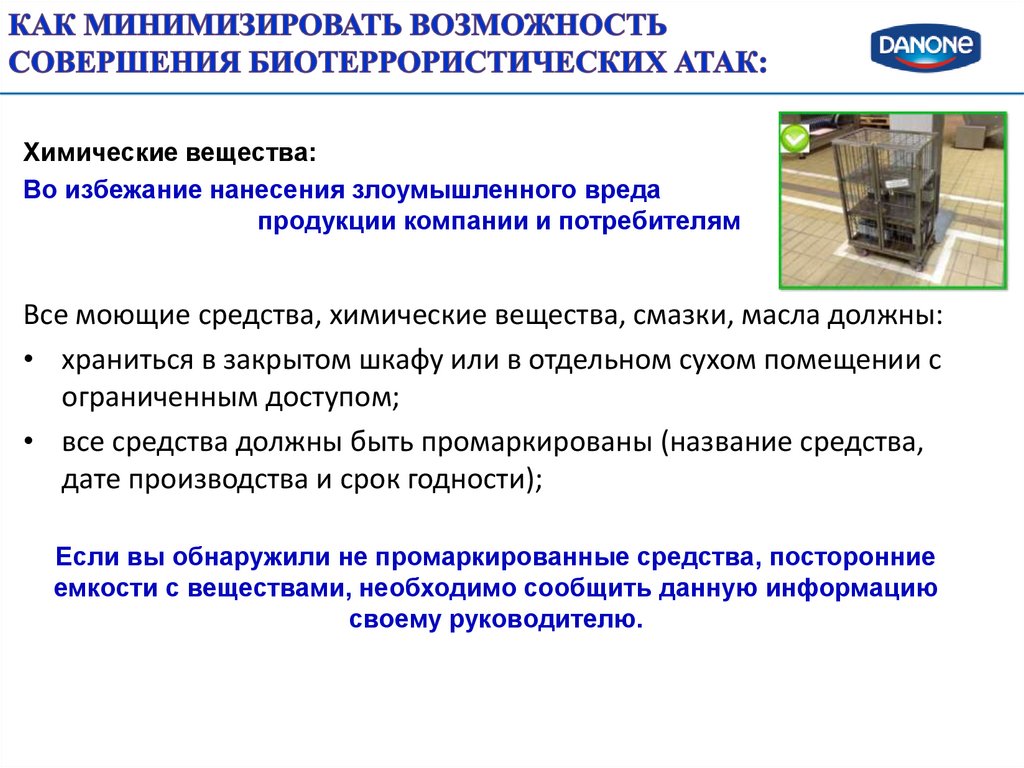 КАК МИНИМИЗИРОВАТЬ ВОЗМОЖНОСТЬ СОВЕРШЕНИЯ БИОТЕРРОРИСТИЧЕСКИХ АТАК:

DANONE

Химические вещества:

Во избежание нанесения злоумышленного вреда продукции компании и потребителям

Все моющие средства, химические вещества, смазки, масла должны:

• храниться в закрытом шкафу или в отдельном сухом помещении с ограниченным доступом;

• все средства должны быть промаркированы (название средства, дате производства и срок годности);

Если вы обнаружили не промаркированные средства, посторонние емкости с веществами, необходимо сообщить данную информацию своему руководителю.